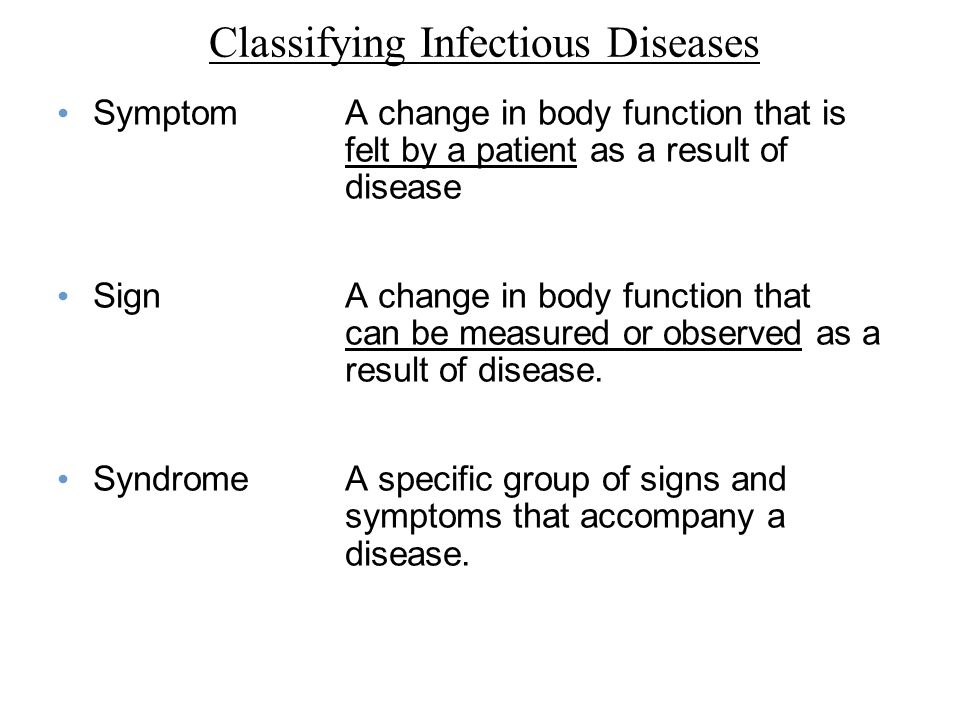 Classifying Infectious Diseases

• Symptom A change in body function that is felt by a patient as a result of disease

• Sign A change in body function that can be measured or observed as a result of disease.

• Syndrome A specific group of signs and symptoms that accompany a disease.